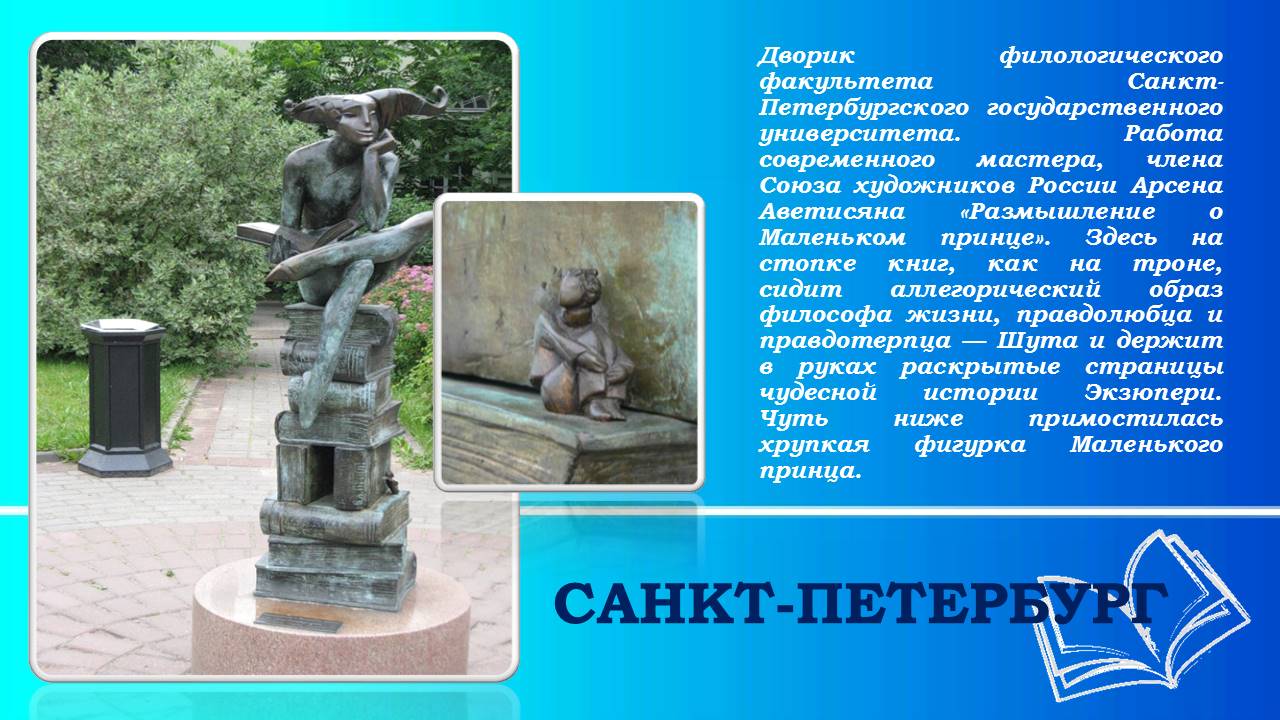 Дворик филологического факультета Санкт-Петербургского государственного университета. Работа современного мастера, члена Союза художников России Арсена Аветисяна «Размышление о Маленьком принце». Здесь на стопке книг, как на троне, сидит аллегорический образ философа жизни, правдолюбца и правдотерпца — Шута и держит в руках раскрытые страницы чудесной истории Экзюпери. Чуть ниже примостилась хрупкая фигурка Маленького принца.

САНКТ-ПЕТЕРБУРГ